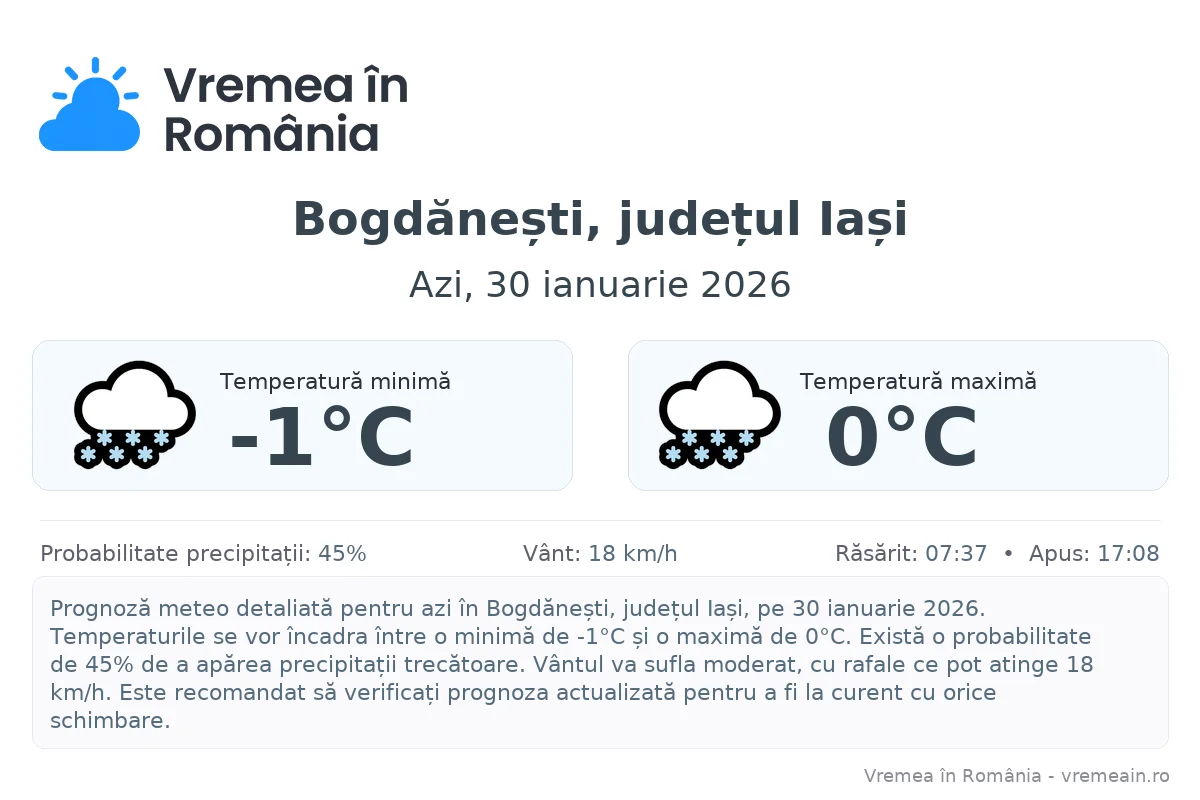 Vremea în România

Bogdănești, județul Iași

Azi, 30 ianuarie 2026

Temperatură minimă
-1°C

Temperatură maximă
0°C

Probabilitate precipitații: 45%
Vânt: 18 km/h
Răsărit: 07:37 • Apus: 17:08

Prognoză meteo detaliată pentru azi în Bogdănești, județul Iași, pe 30 ianuarie 2026. Temperaturile se vor încadra între o minimă de -1°C și o maximă de 0°C. Există o probabilitate de 45% de a apărea precipitații trecătoare. Vântul va sufla moderat, cu rafale ce pot atinge 18 km/h. Este recomandat să verificați prognoza actualizată pentru a fi la curent cu orice schimbare.

Vremea în România - vremeain.ro